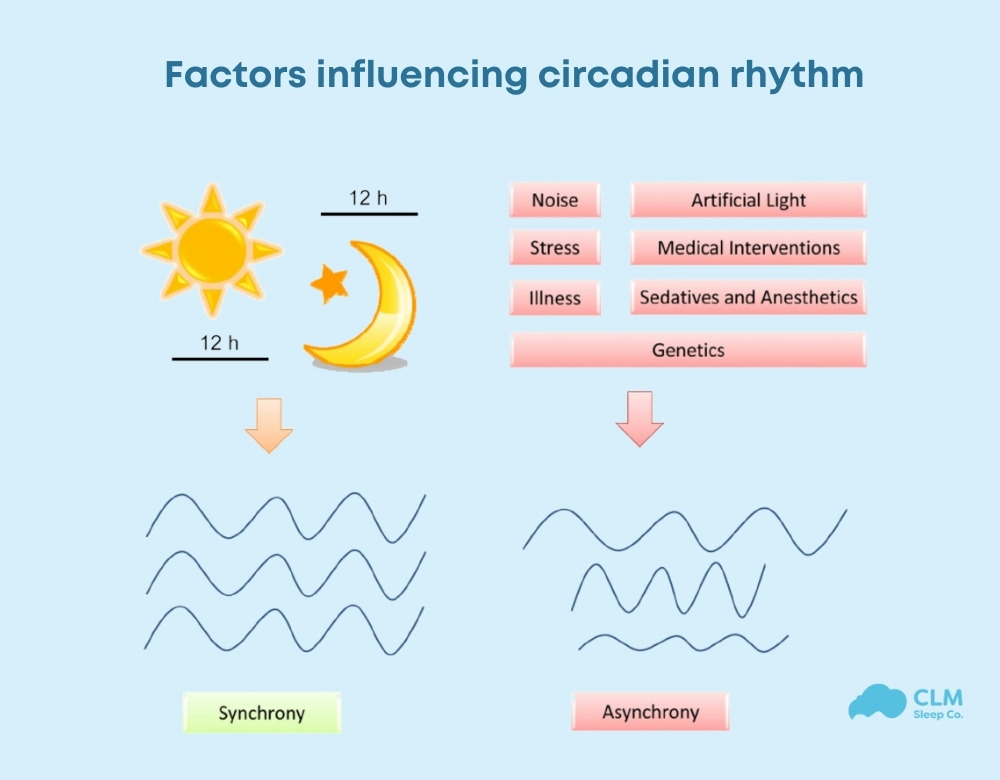 Factors influencing circadian rhythm

12 h

12 h

Noise

Artificial Light

Stress

Medical Interventions

Illness

Sedatives and Anesthetics

Genetics

Synchrony

Asynchrony

CLM
Sleep Co.